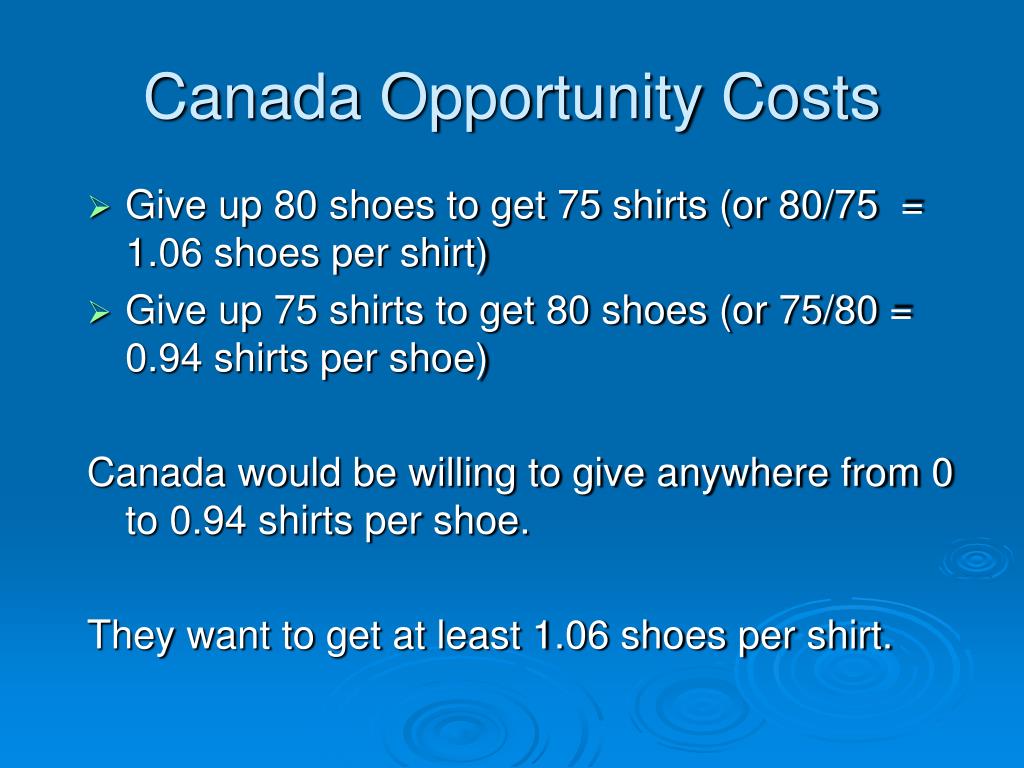 Canada Opportunity Costs

➢ Give up 80 shoes to get 75 shirts (or 80/75 = 1.06 shoes per shirt)

➢ Give up 75 shirts to get 80 shoes (or 75/80 = 0.94 shirts per shoe)

Canada would be willing to give anywhere from 0 to 0.94 shirts per shoe.

They want to get at least 1.06 shoes per shirt.